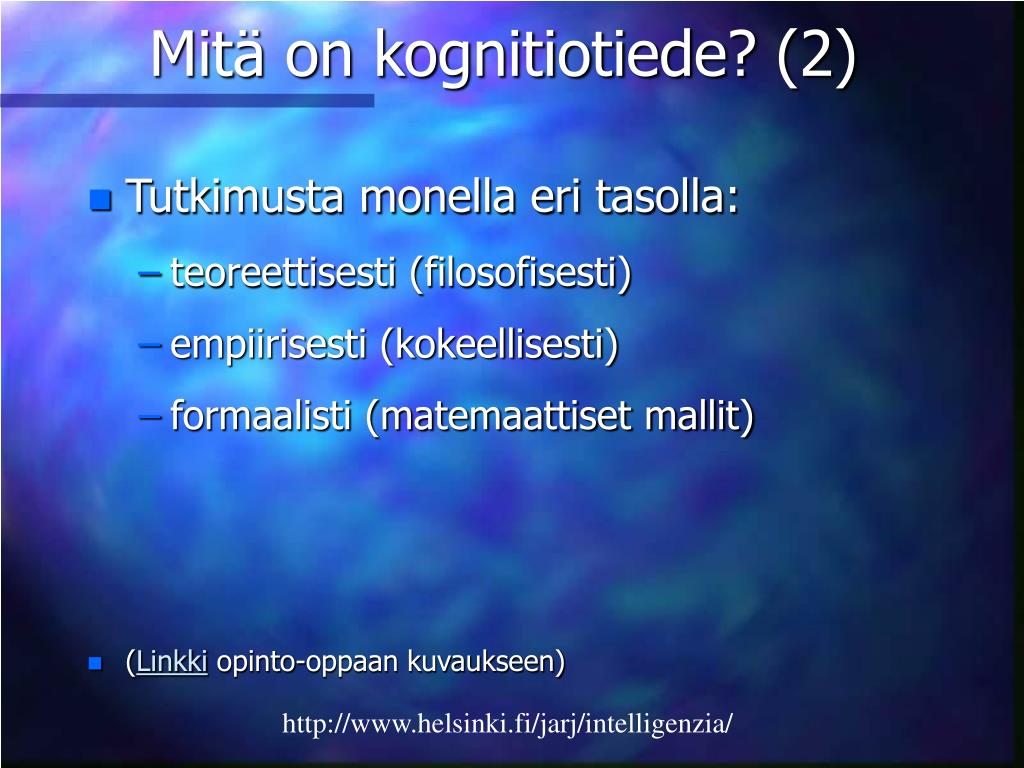 Mitä on kognitiotiede? (2)

- Tutkimusta monella eri tasolla:
  – teoreettisesti (filosofisesti)
  – empiirisesti (kokeellisesti)
  – formaalisti (matemaattiset mallit)

- (Linkki opinto-oppaan kuvaukseen)

http://www.helsinki.fi/jarj/intelligenzia/